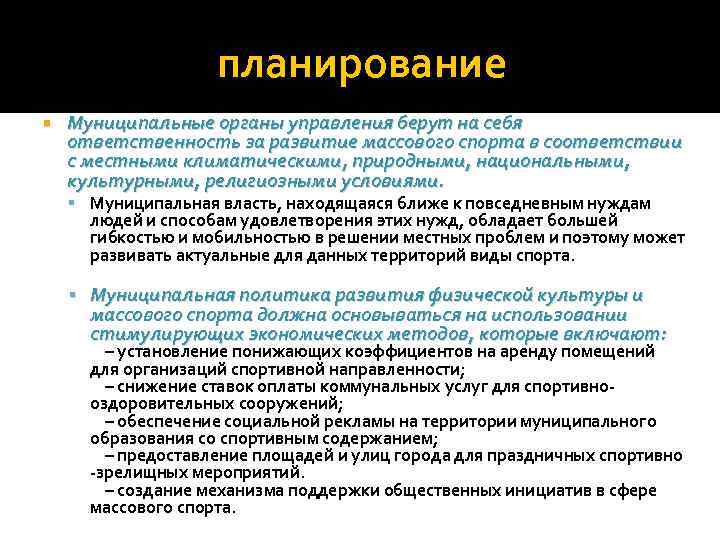 планирование

Муниципальные органы управления берут на себя ответственность за развитие массового спорта в соответствии с местными климатическими, природными, национальными, культурными, религиозными условиями.

Муниципальная власть, находящаяся ближе к повседневным нуждам людей и способам удовлетворения этих нужд, обладает большей гибкостью и мобильностью в решении местных проблем и поэтому может развивать актуальные для данных территорий виды спорта.

Муниципальная политика развития физической культуры и массового спорта должна основываться на использовании стимулирующих экономических методов, которые включают:
– установление понижающих коэффициентов на аренду помещений для организаций спортивной направленности;
– снижение ставок оплаты коммунальных услуг для спортивно-оздоровительных сооружений;
– обеспечение социальной рекламы на территории муниципального образования со спортивным содержанием;
– предоставление площадей и улиц города для праздничных спортивно -зрелищных мероприятий.
– создание механизма поддержки общественных инициатив в сфере массового спорта.